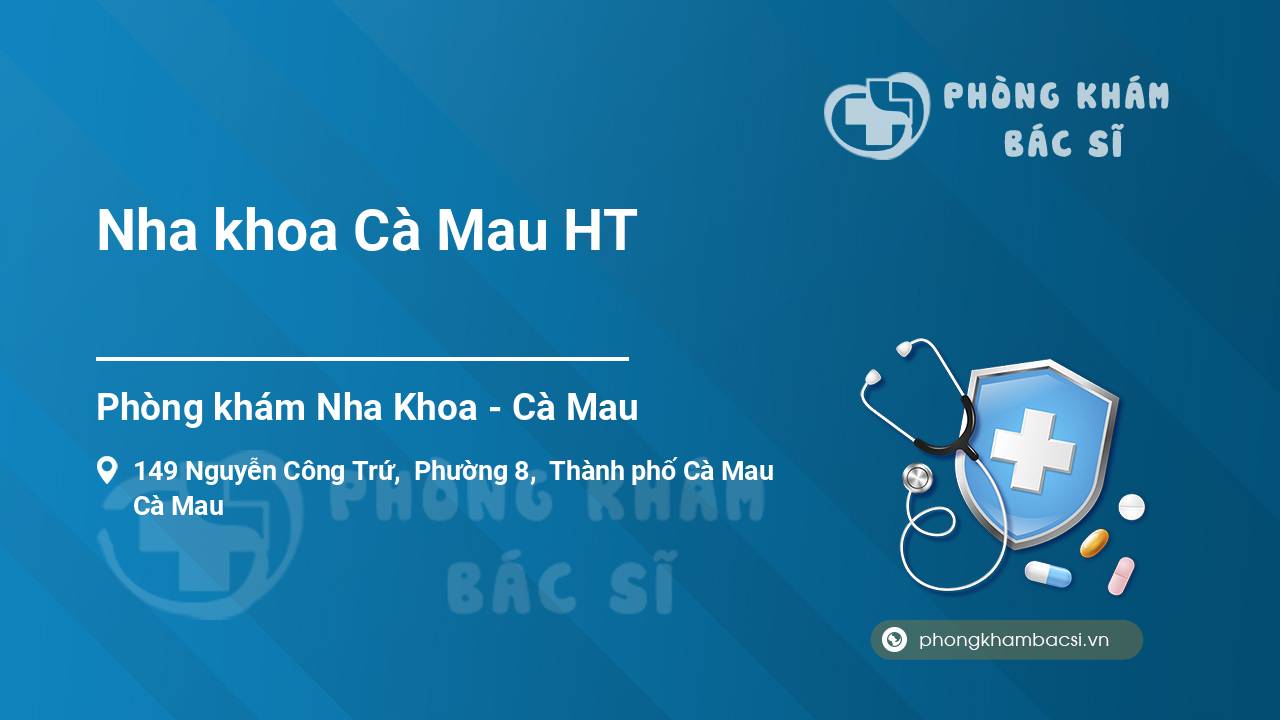 PHÒNG KHÁM BÁC SĨ

Nha khoa Cà Mau HT

Phòng khám Nha Khoa - Cà Mau

149 Nguyễn Công Trứ, Phường 8, Thành phố Cà Mau Cà Mau

PHÒNG KHÁM BÁC SĨ

phongkhambacsi.vn